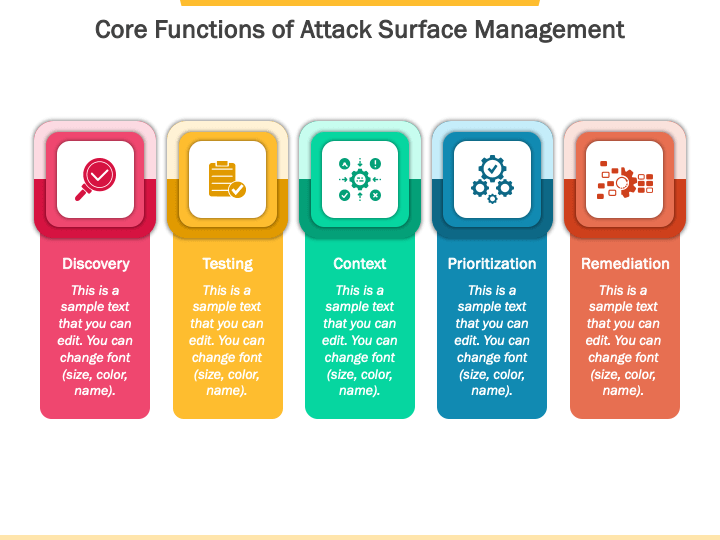 Core Functions of Attack Surface Management

Discovery

This is a sample text that you can edit. You can change font (size, color, name).

Testing

This is a sample text that you can edit. You can change font (size, color, name).

Context

This is a sample text that you can edit. You can change font (size, color, name).

Prioritization

This is a sample text that you can edit. You can change font (size, color, name).

Remediation

This is a sample text that you can edit. You can change font (size, color, name).